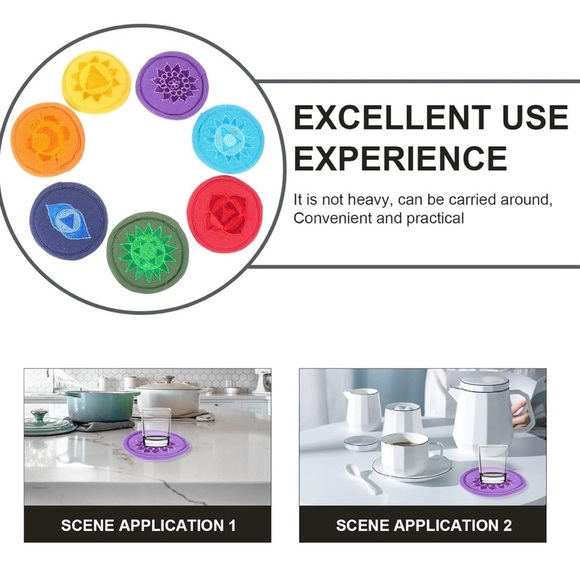 EXCELLENT USE EXPERIENCE

It is not heavy, can be carried around, Convenient and practical

SCENE APPLICATION 1

SCENE APPLICATION 2